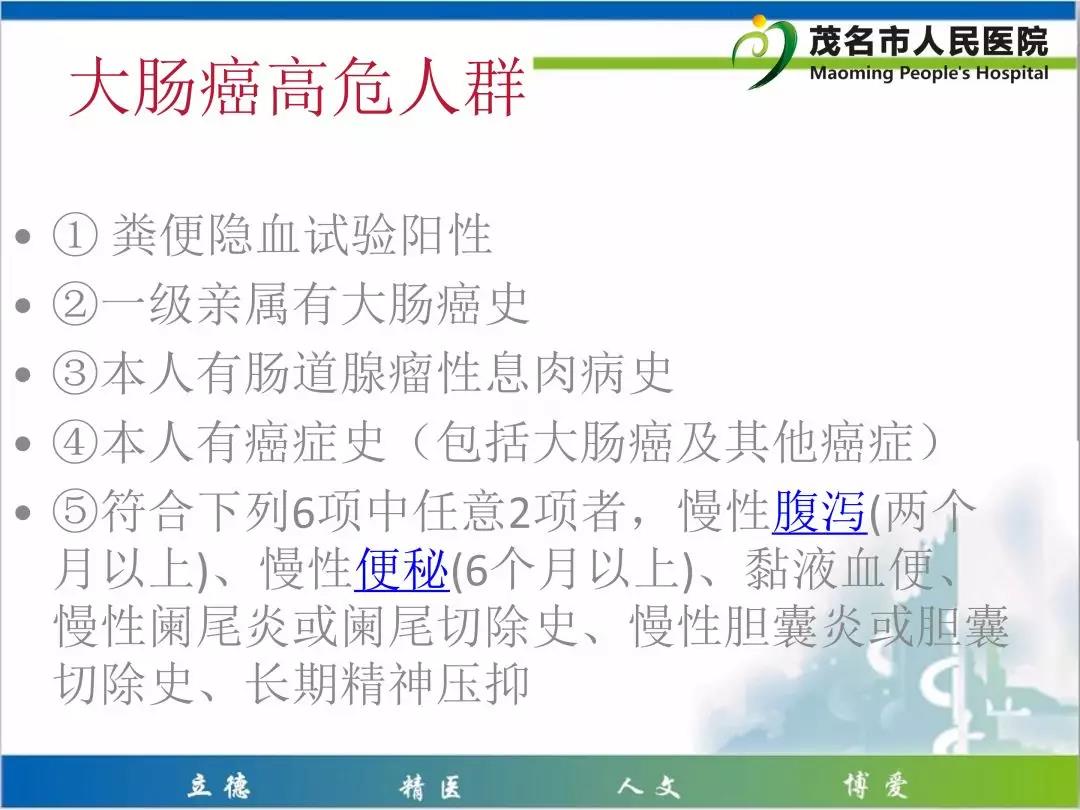 茂名市人民医院
Maoming People's Hospital

大肠癌高危人群

• ① 粪便隐血试验阳性
• ②一级亲属有大肠癌史
• ③本人有肠道腺瘤性息肉病史
• ④本人有癌症史（包括大肠癌及其他癌症）
• ⑤符合下列6项中任意2项者，慢性腹泻(两个月以上)、慢性便秘(6个月以上)、黏液血便、慢性阑尾炎或阑尾切除史、慢性胆囊炎或胆囊切除史、长期精神压抑

立德　精医　人文　博爱